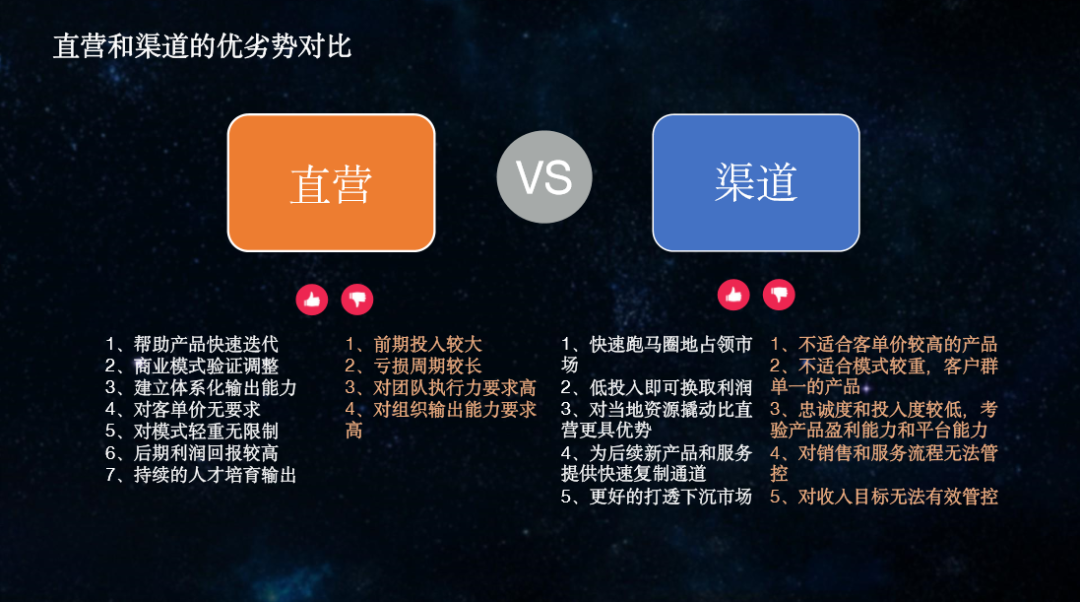 直营和渠道的优劣势对比

直营

VS

渠道

1、帮助产品快速迭代
2、商业模式验证调整
3、建立体系化输出能力
4、对客单价无要求
5、对模式轻重无限制
6、后期利润回报较高
7、持续的人才培育输出

1、前期投入较大
2、亏损周期较长
3、对团队执行力要求高
4、对组织输出能力要求高

1、快速跑马圈地占领市场
2、低投入即可换取利润
3、对当地资源撬动比直营更具优势
4、为后续新产品和服务提供快速复制通道
5、更好的打透下沉市场

1、不适合客单价较高的产品
2、不适合模式较重，客户群单一的产品
3、忠诚度和投入度较低，考验产品盈利能力和平台能力
4、对销售和服务流程无法管控
5、对收入目标无法有效管控